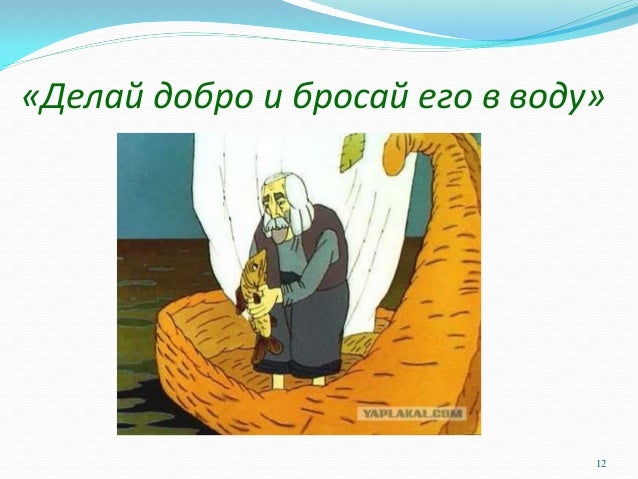 «Делай добро и бросай его в воду»

YAPLAKAL.COM

12